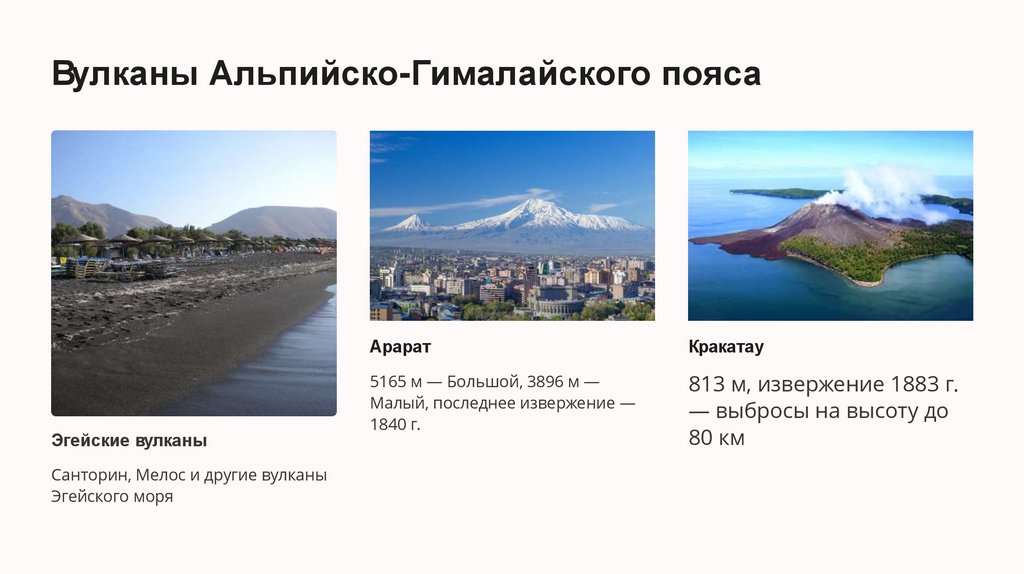 Вулканы Альпийско-Гималайского пояса

Эгейские вулканы

Санторин, Мелос и другие вулканы Эгейского моря

Арарат

5165 м — Большой, 3896 м — Малый, последнее извержение — 1840 г.

Кракатау

813 м, извержение 1883 г. — выбросы на высоту до 80 км